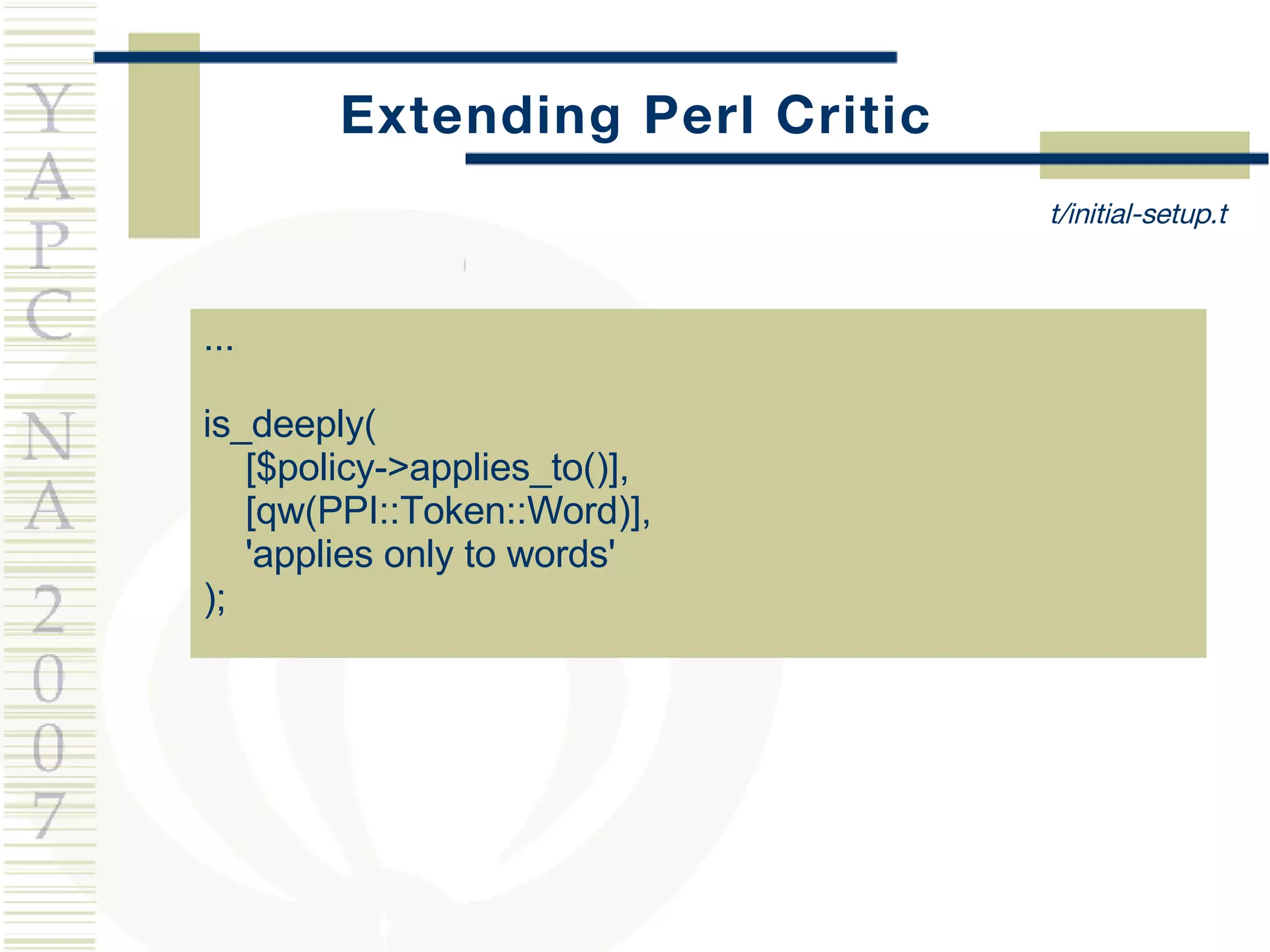 YAPC NA 2007

Extending Perl Critic

t/initial-setup.t

...

is_deeply(
    [$policy->applies_to()],
    [qw(PPI::Token::Word)],
    'applies only to words'
);